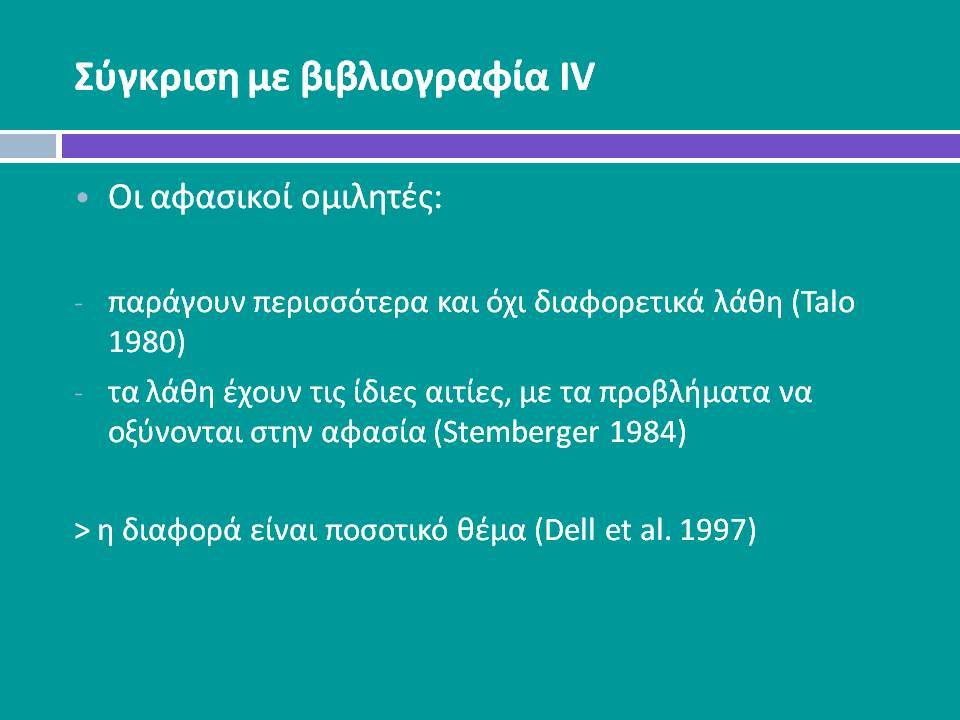 Σύγκριση με βιβλιογραφία IV

• Οι αφασικοί ομιλητές:

- παράγουν περισσότερα και όχι διαφορετικά λάθη (Talo 1980)
- τα λάθη έχουν τις ίδιες αιτίες, με τα προβλήματα να οξύνονται στην αφασία (Stemberger 1984)

> η διαφορά είναι ποσοτικό θέμα (Dell et al. 1997)